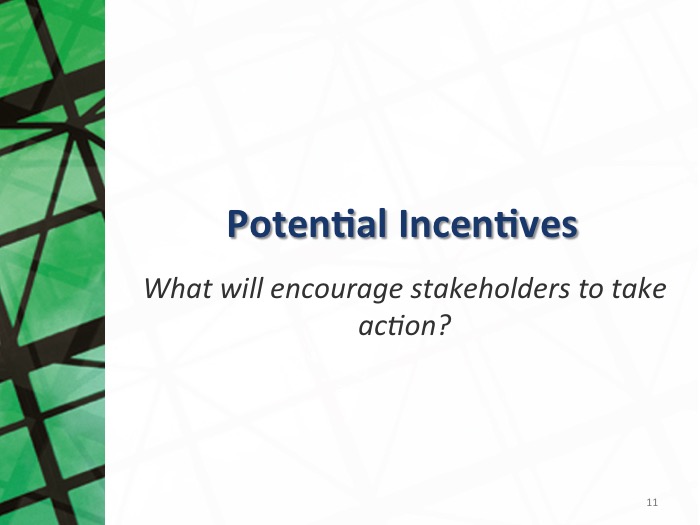 Potential Incentives

What will encourage stakeholders to take action?

11